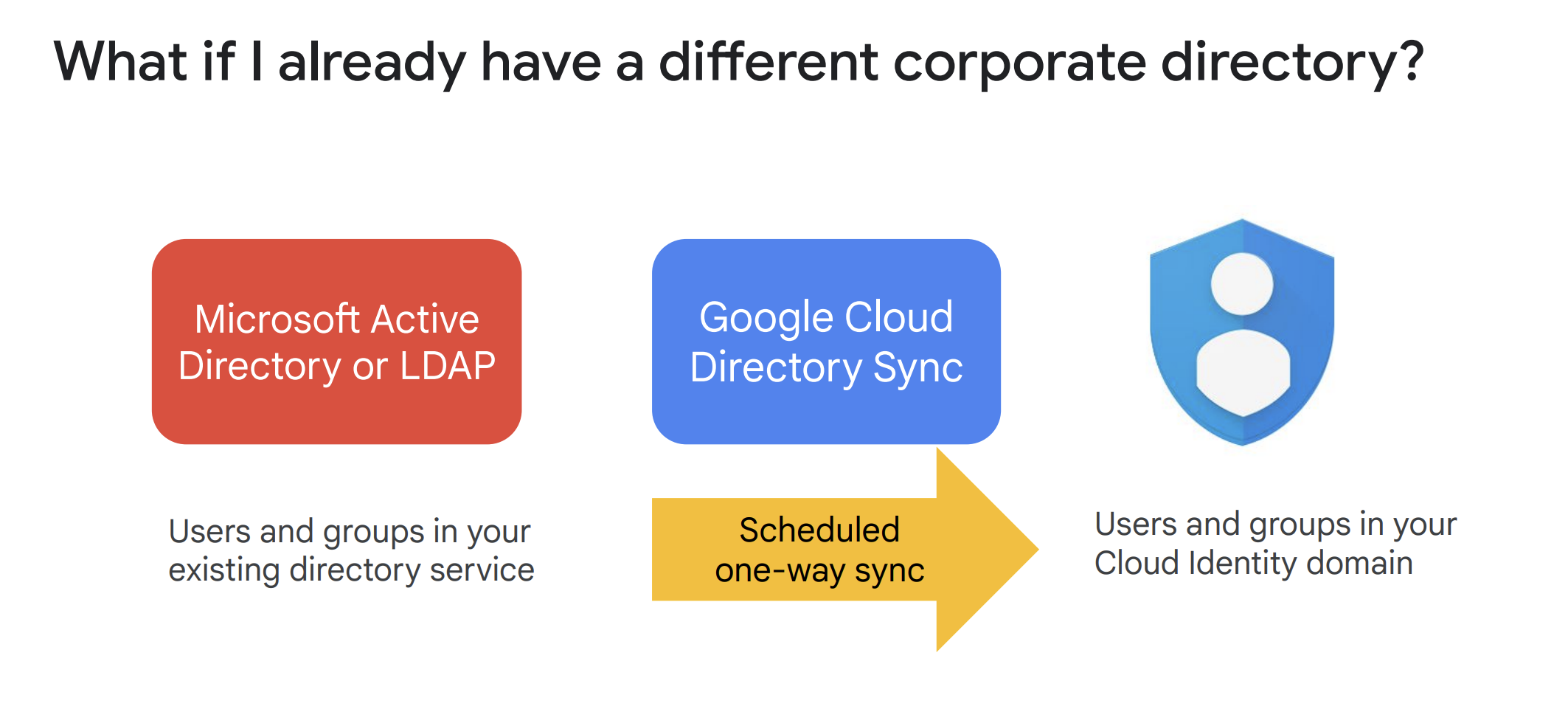 What if I already have a different corporate directory?

Microsoft Active Directory or LDAP

Google Cloud Directory Sync

Users and groups in your existing directory service

Scheduled one-way sync

Users and groups in your Cloud Identity domain